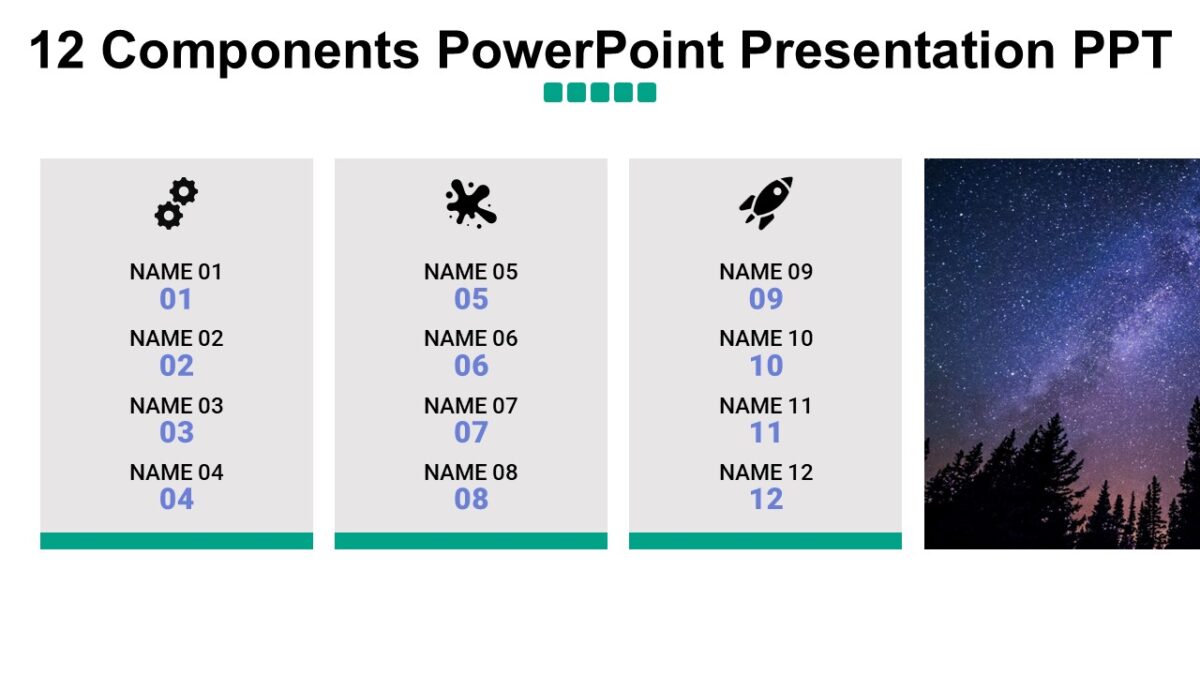 12 Components PowerPoint Presentation PPT

NAME 01
01
NAME 02
02
NAME 03
03
NAME 04
04

NAME 05
05
NAME 06
06
NAME 07
07
NAME 08
08

NAME 09
09
NAME 10
10
NAME 11
11
NAME 12
12